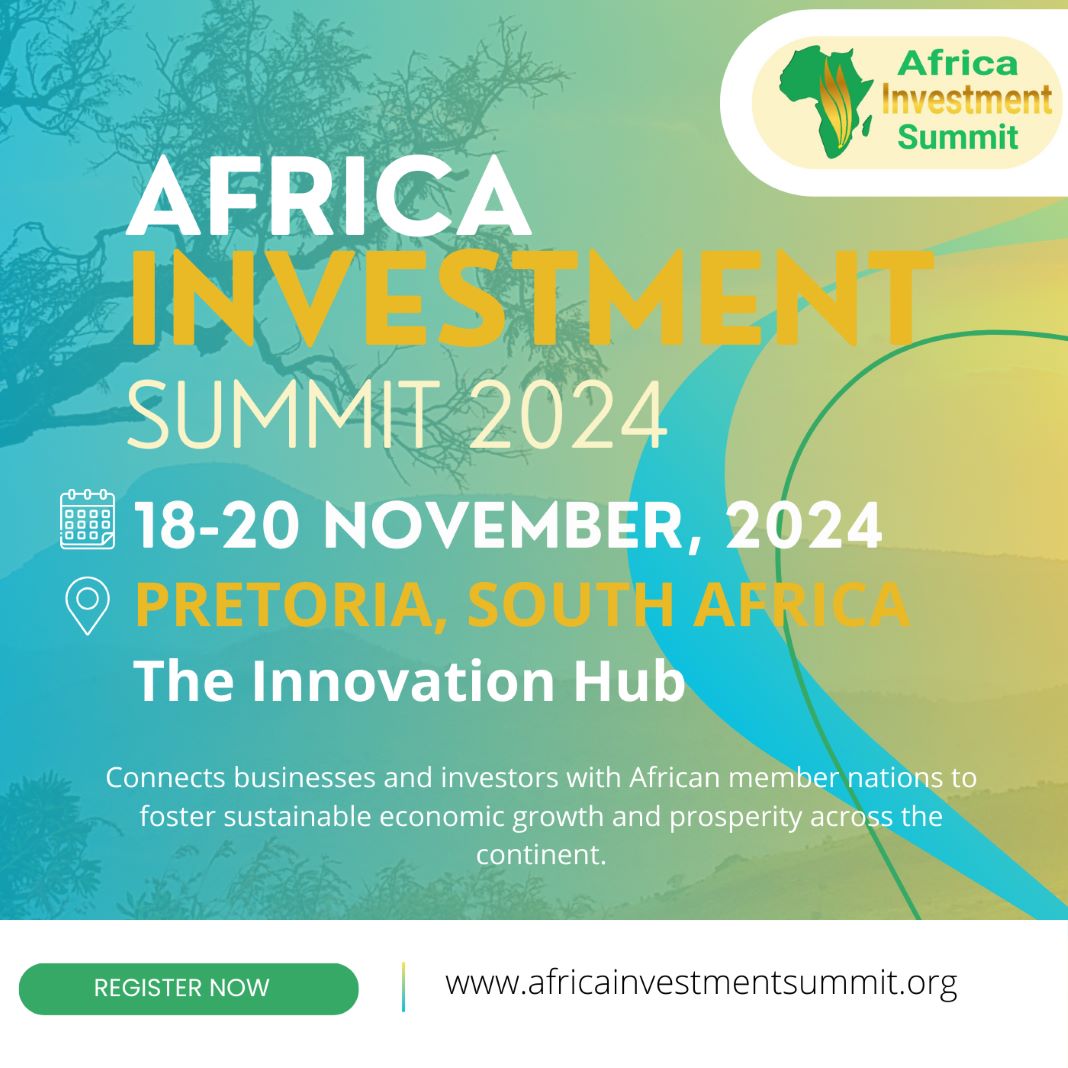 Africa Investment Summit

AFRICA INVESTMENT SUMMIT 2024

18-20 NOVEMBER, 2024

PRETORIA, SOUTH AFRICA

The Innovation Hub

Connects businesses and investors with African member nations to foster sustainable economic growth and prosperity across the continent.

REGISTER NOW

www.africainvestmentsummit.org